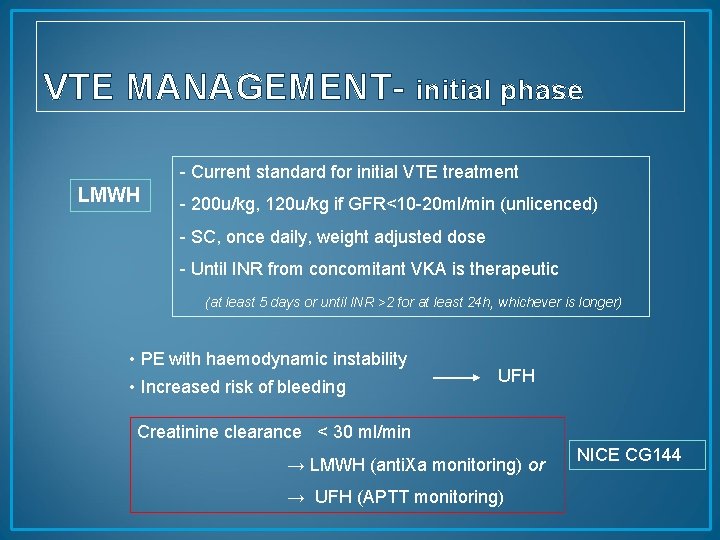 VTE MANAGEMENT- initial phase

LMWH

- Current standard for initial VTE treatment
- 200u/kg, 120u/kg if GFR<10-20ml/min (unlicenced)
- SC, once daily, weight adjusted dose
- Until INR from concomitant VKA is therapeutic

(at least 5 days or until INR >2 for at least 24h, whichever is longer)

• PE with haemodynamic instability
• Increased risk of bleeding

→ UFH

Creatinine clearance < 30 ml/min

→ LMWH (antiXa monitoring) or

→ UFH (APTT monitoring)

NICE CG144